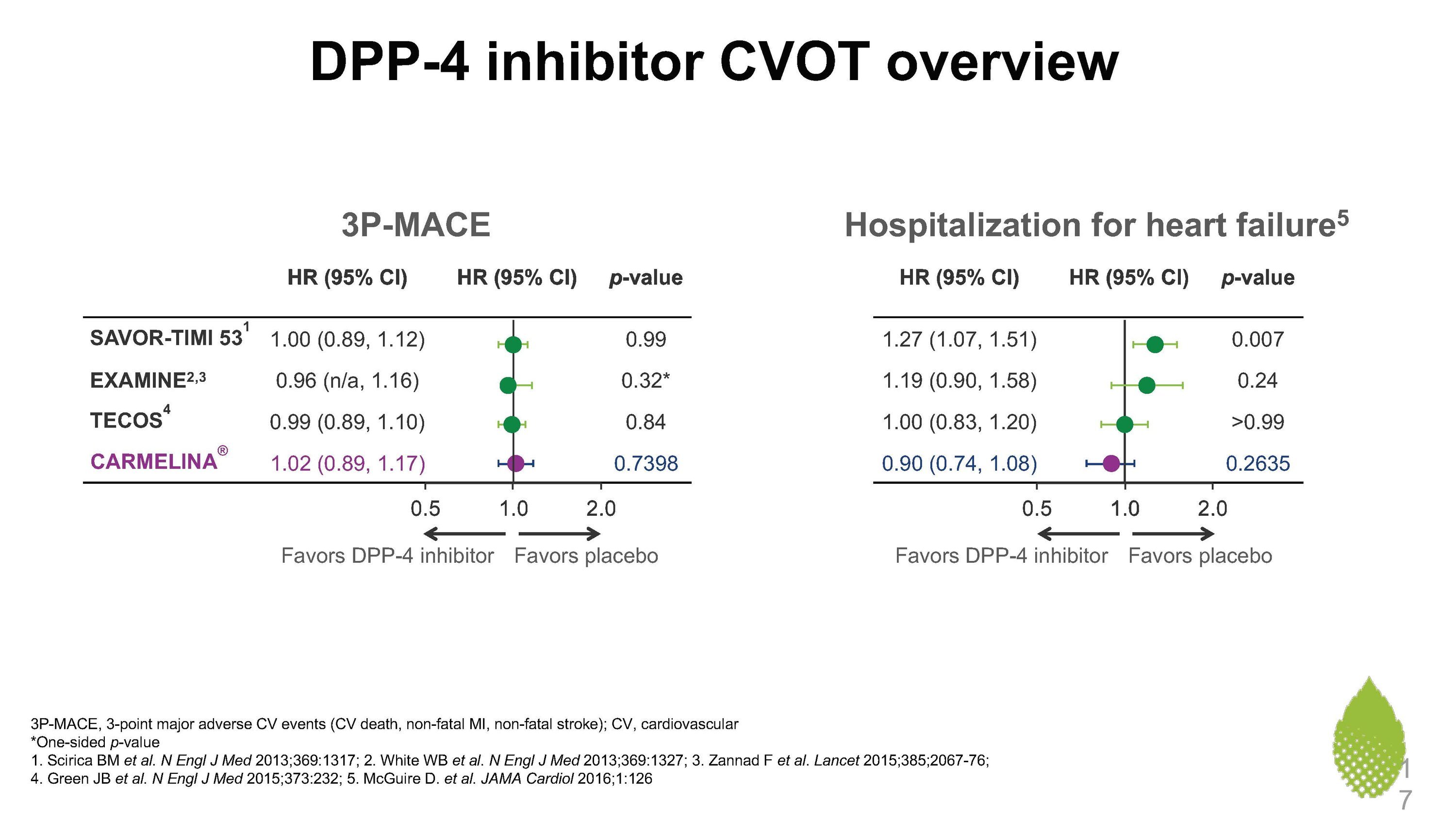 DPP-4 inhibitor CVOT overview

3P-MACE

| | HR (95% CI) | HR (95% CI) | p-value |
|---|---|---|---|
| SAVOR-TIMI 53$^1$ | 1.00 (0.89, 1.12) | | 0.99 |
| EXAMINE$^{2,3}$ | 0.96 (n/a, 1.16) | | 0.32* |
| TECOS$^4$ | 0.99 (0.89, 1.10) | | 0.84 |
| CARMELINA® | 1.02 (0.89, 1.17) | | 0.7398 |

0.5 1.0 2.0
Favors DPP-4 inhibitor Favors placebo

Hospitalization for heart failure$^5$

| HR (95% CI) | HR (95% CI) | p-value |
|---|---|---|
| 1.27 (1.07, 1.51) | | 0.007 |
| 1.19 (0.90, 1.58) | | 0.24 |
| 1.00 (0.83, 1.20) | | >0.99 |
| 0.90 (0.74, 1.08) | | 0.2635 |

0.5 1.0 2.0
Favors DPP-4 inhibitor Favors placebo

3P-MACE, 3-point major adverse CV events (CV death, non-fatal MI, non-fatal stroke); CV, cardiovascular
*One-sided p-value
1. Scirica BM et al. N Engl J Med 2013;369:1317; 2. White WB et al. N Engl J Med 2013;369:1327; 3. Zannad F et al. Lancet 2015;385;2067-76;
4. Green JB et al. N Engl J Med 2015;373:232; 5. McGuire D. et al. JAMA Cardiol 2016;1:126

17